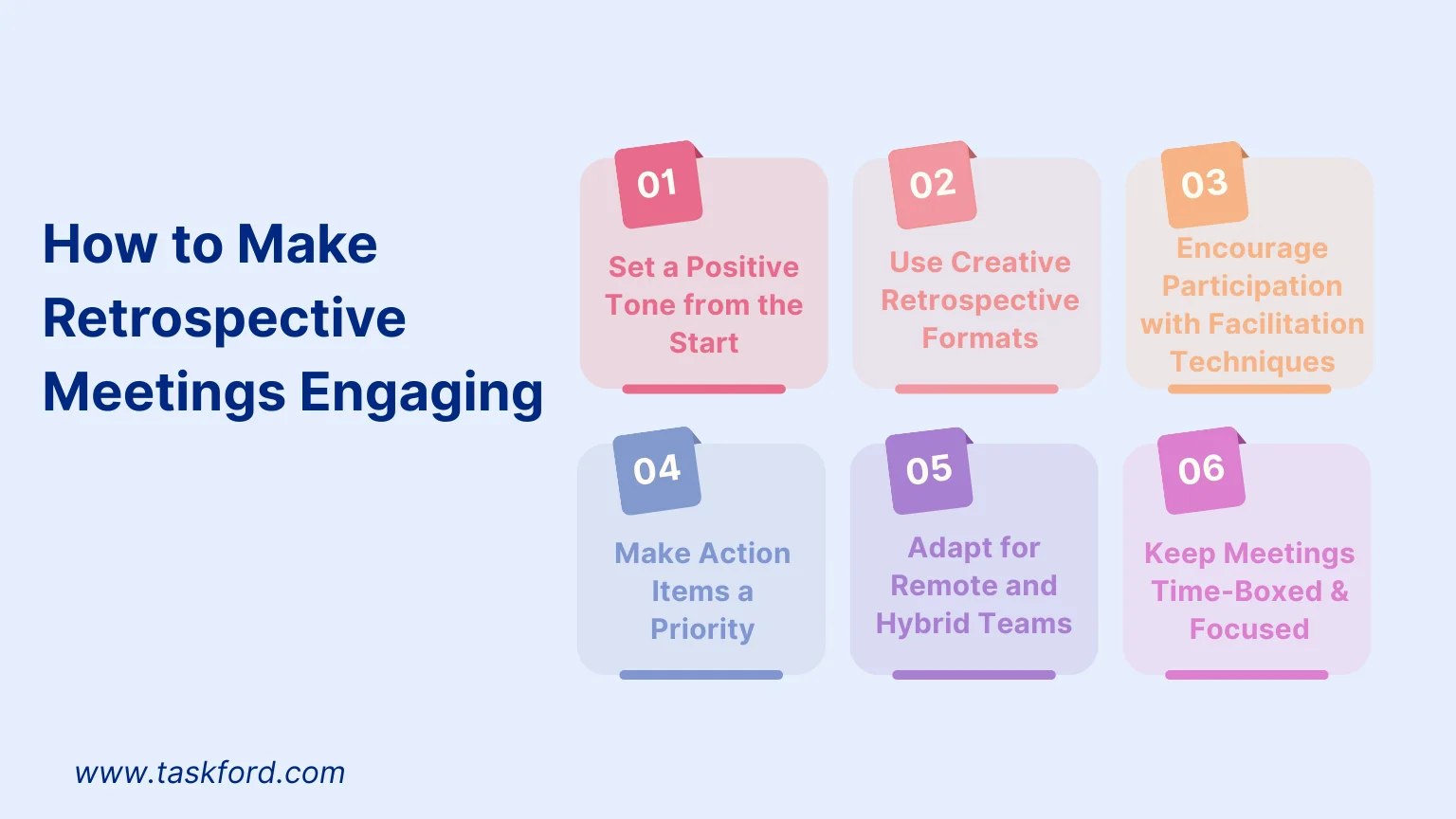 How to Make Retrospective Meetings Engaging

01
Set a Positive Tone from the Start

02
Use Creative Retrospective Formats

03
Encourage Participation with Facilitation Techniques

04
Make Action Items a Priority

05
Adapt for Remote and Hybrid Teams

06
Keep Meetings Time-Boxed & Focused

www.taskford.com